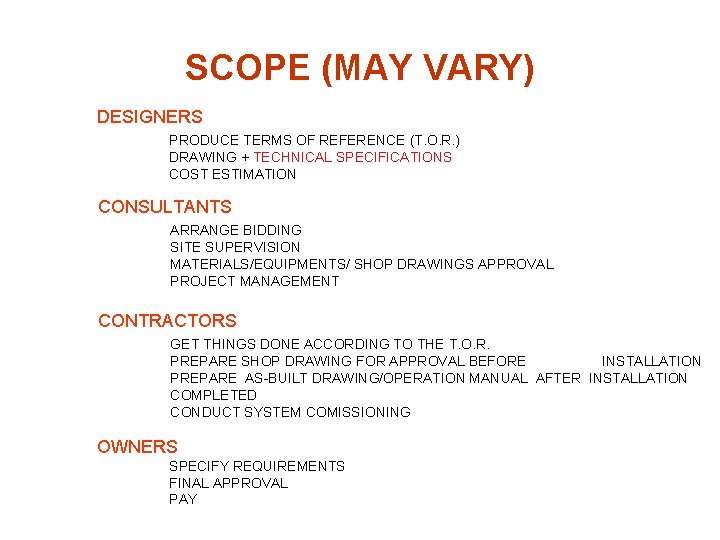 SCOPE (MAY VARY)

DESIGNERS

PRODUCE TERMS OF REFERENCE (T.O.R.)
DRAWING + TECHNICAL SPECIFICATIONS
COST ESTIMATION

CONSULTANTS

ARRANGE BIDDING
SITE SUPERVISION
MATERIALS/EQUIPMENTS/ SHOP DRAWINGS APPROVAL
PROJECT MANAGEMENT

CONTRACTORS

GET THINGS DONE ACCORDING TO THE T.O.R.
PREPARE SHOP DRAWING FOR APPROVAL BEFORE INSTALLATION
PREPARE AS-BUILT DRAWING/OPERATION MANUAL AFTER INSTALLATION COMPLETED
CONDUCT SYSTEM COMISSIONING

OWNERS

SPECIFY REQUIREMENTS
FINAL APPROVAL
PAY